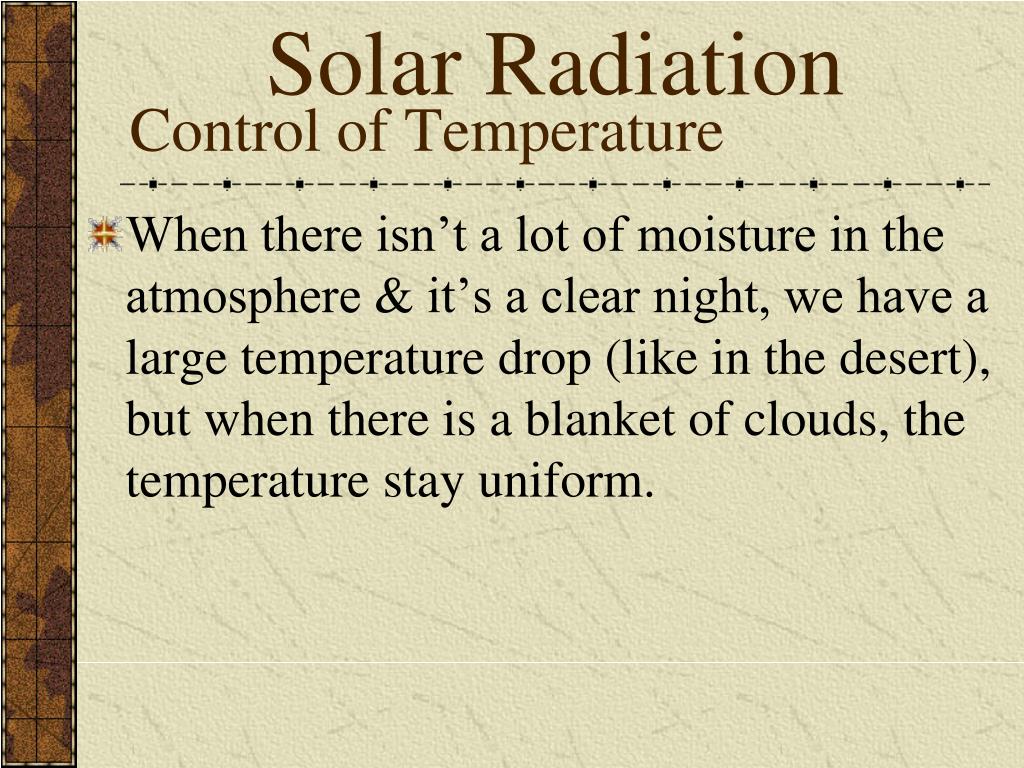 Solar Radiation
Control of Temperature

When there isn’t a lot of moisture in the atmosphere & it’s a clear night, we have a large temperature drop (like in the desert), but when there is a blanket of clouds, the temperature stay uniform.